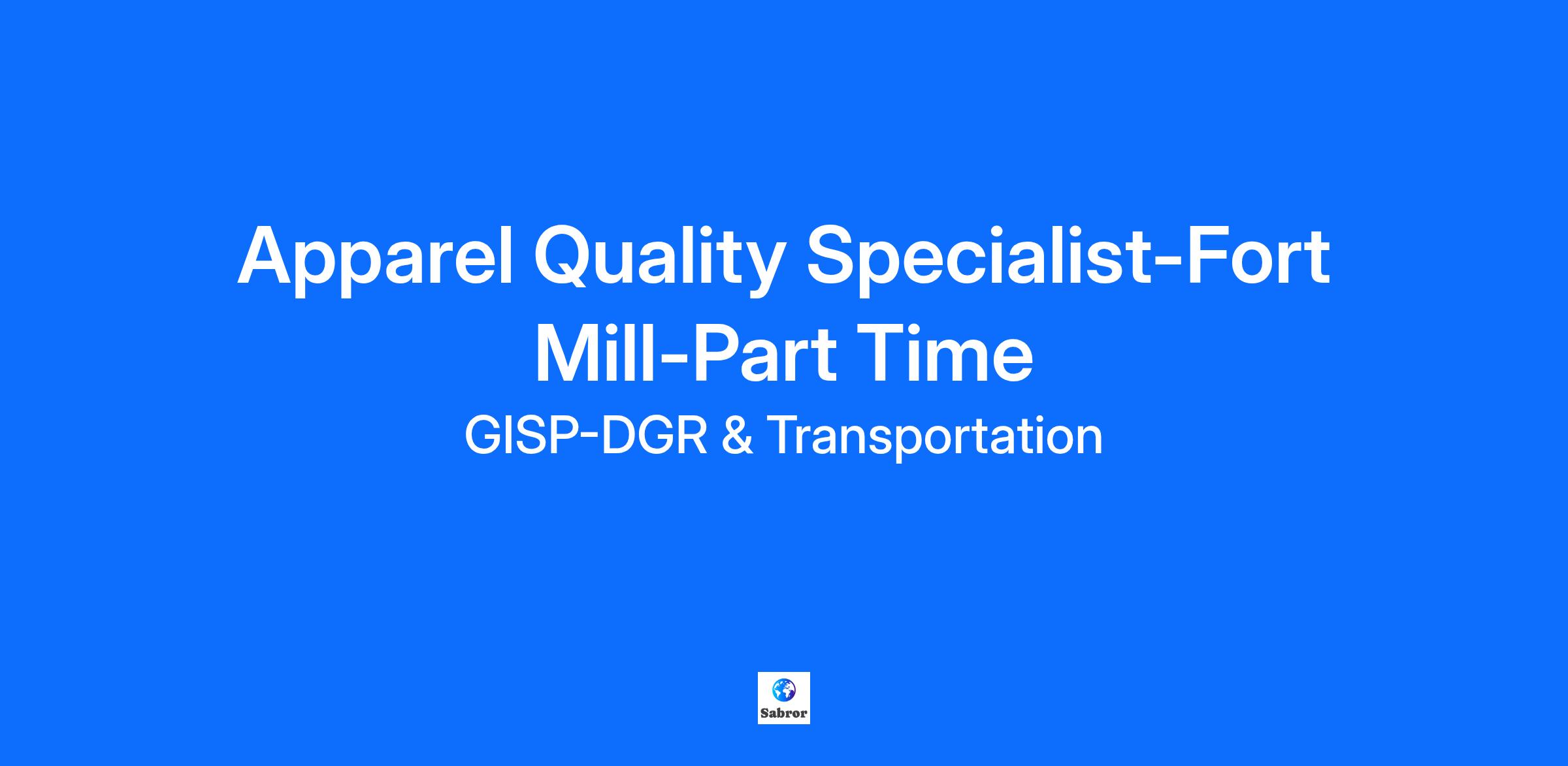 Apparel Quality Specialist-Fort Mill-Part Time

GISP-DGR & Transportation

Sabror